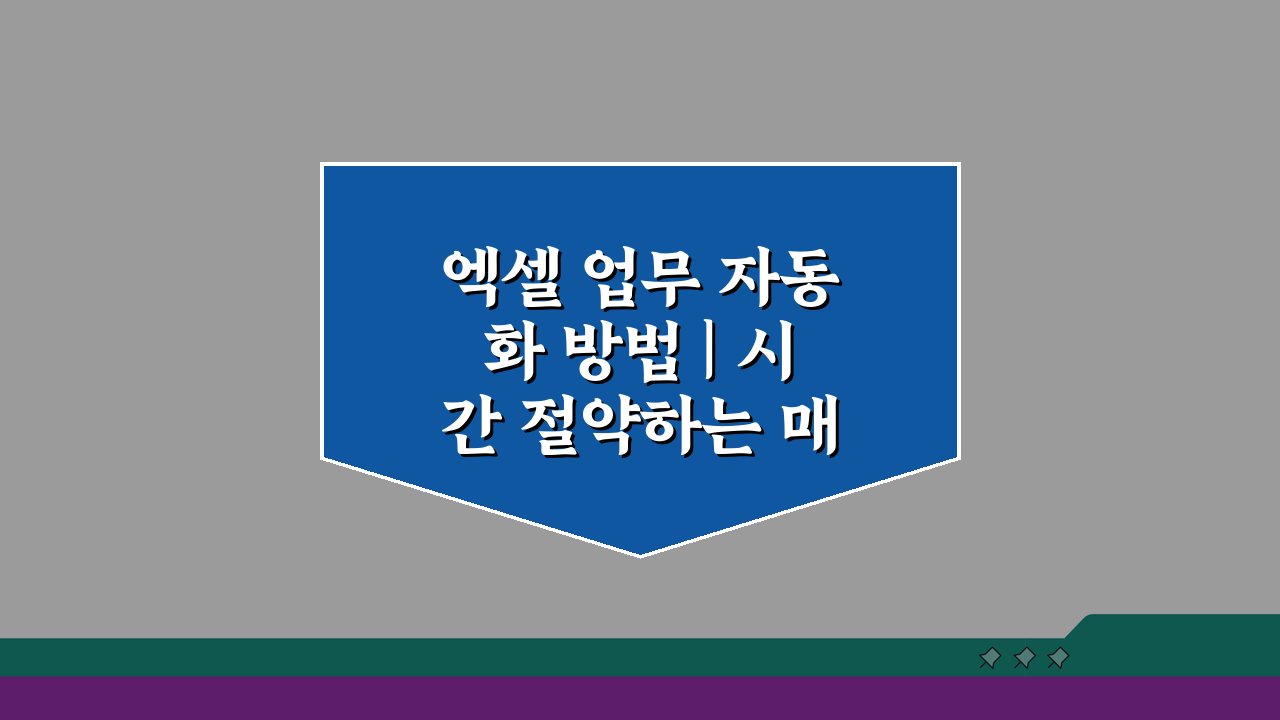 엑셀 업무 자동화 방법 | 시간 절약하는 매